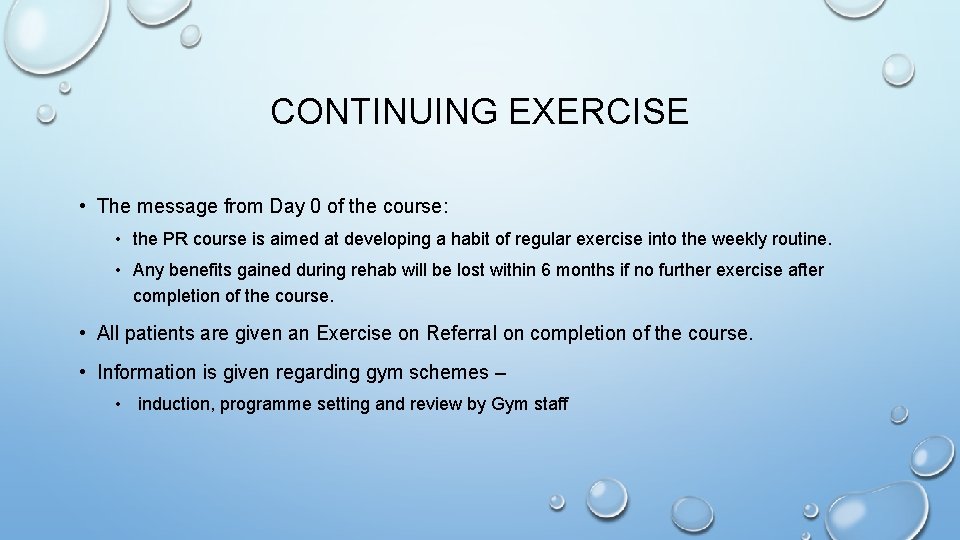 CONTINUING EXERCISE

• The message from Day 0 of the course:

• the PR course is aimed at developing a habit of regular exercise into the weekly routine.

• Any benefits gained during rehab will be lost within 6 months if no further exercise after completion of the course.

• All patients are given an Exercise on Referral on completion of the course.

• Information is given regarding gym schemes –

• induction, programme setting and review by Gym staff